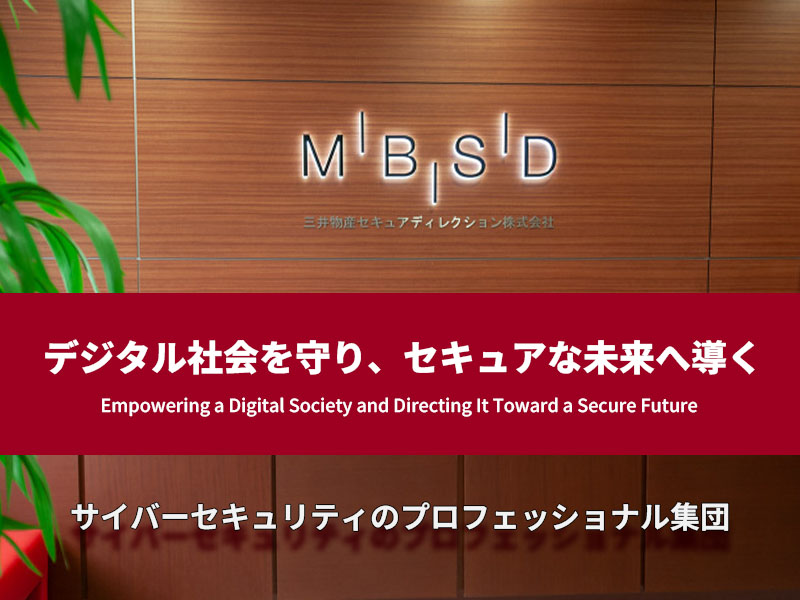 M|B|S|D
三井物産セキュアディレクション株式会社

デジタル社会を守り、セキュアな未来へ導く
Empowering a Digital Society and Directing It Toward a Secure Future

サイバーセキュリティのプロフェッショナル集団